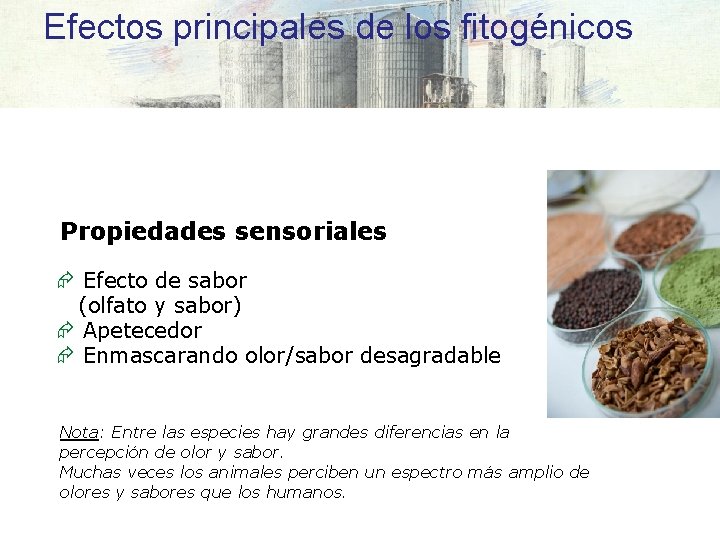 Efectos principales de los fitogénicos

Propiedades sensoriales

Efecto de sabor (olfato y sabor)
Apetecedor
Enmascarando olor/sabor desagradable

Nota: Entre las especies hay grandes diferencias en la percepción de olor y sabor.
Muchas veces los animales perciben un espectro más amplio de olores y sabores que los humanos.